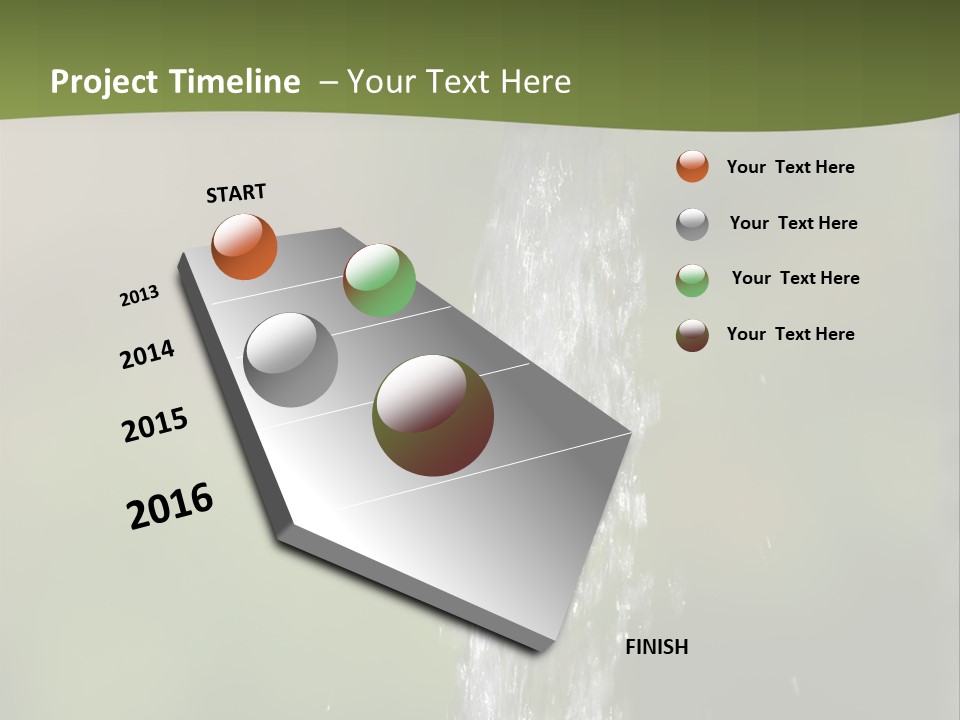 Project Timeline – Your Text Here

START

2013

2014

2015

2016

FINISH

Your Text Here

Your Text Here

Your Text Here

Your Text Here